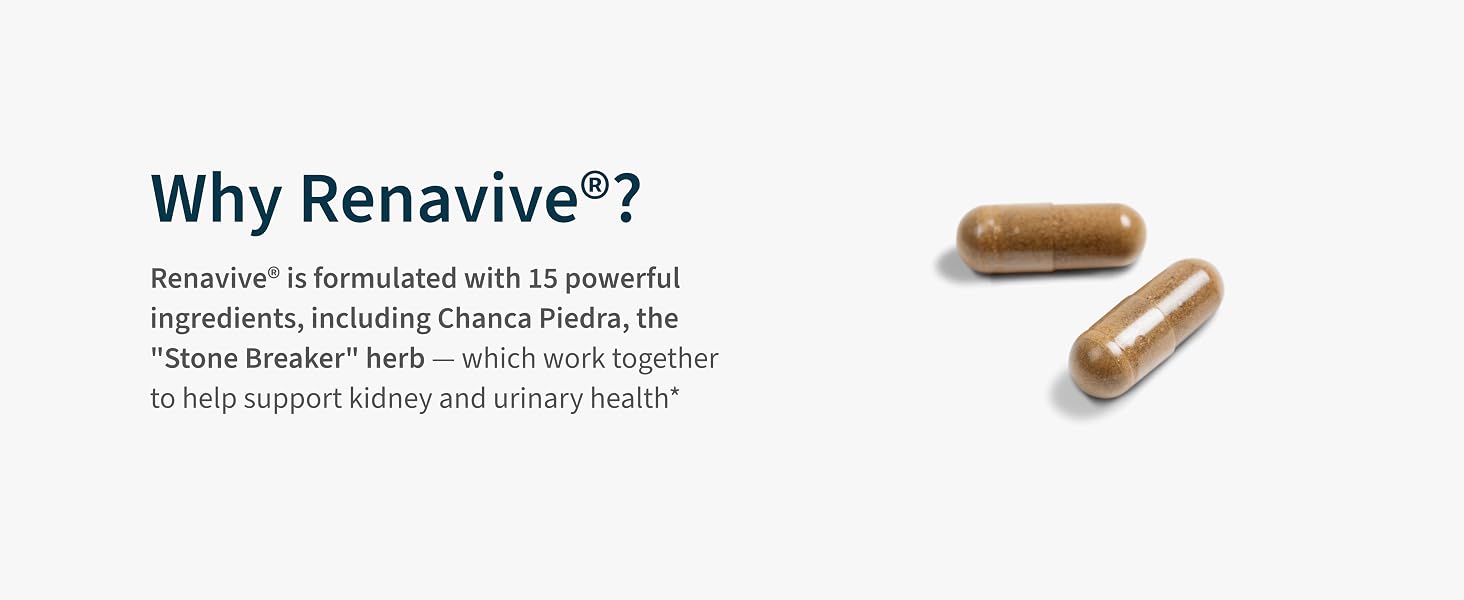 Why Renavive®?

Renavive® is formulated with 15 powerful ingredients, including Chanca Piedra, the "Stone Breaker" herb — which work together to help support kidney and urinary health*